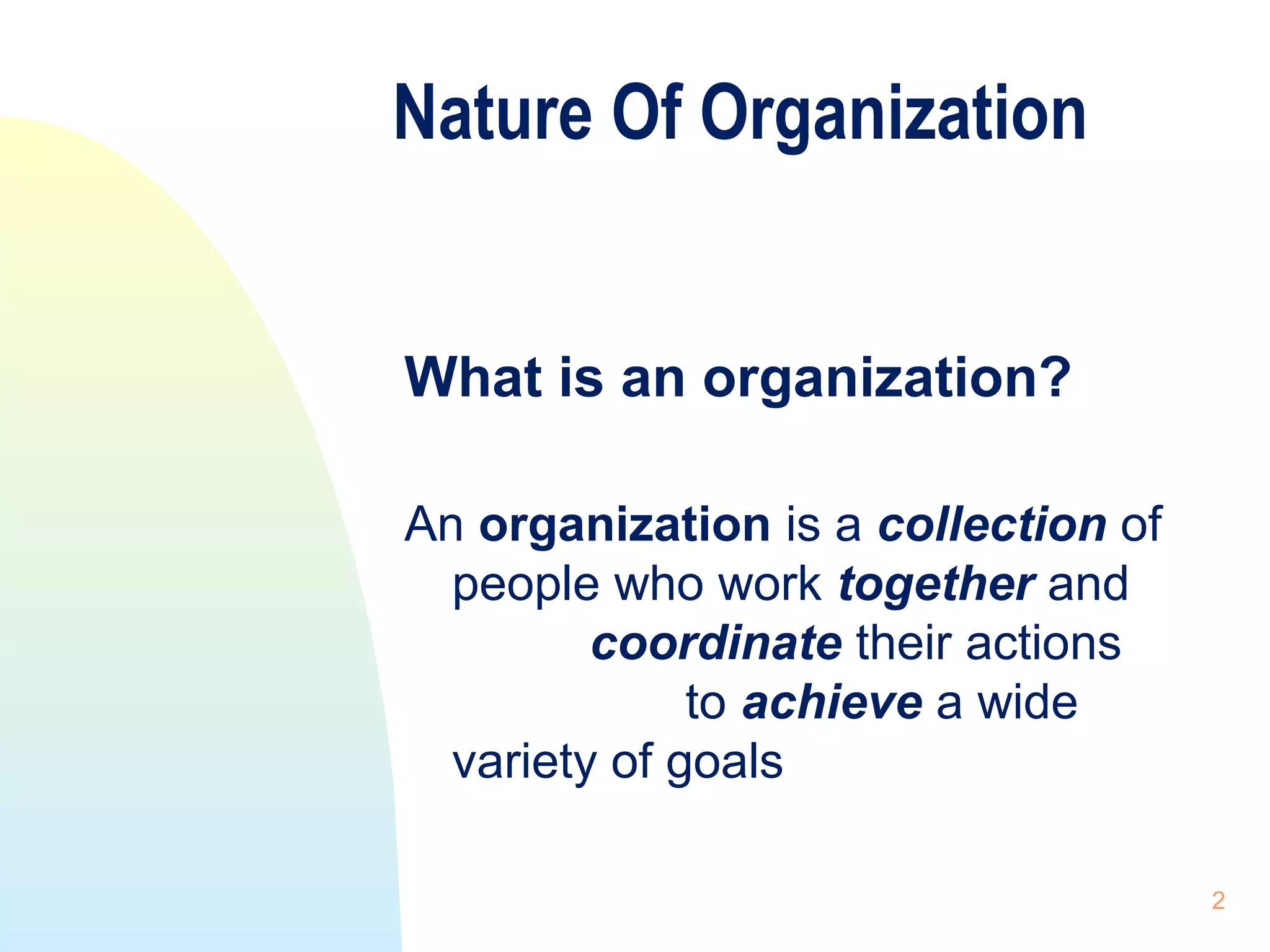 Nature Of Organization

What is an organization?

An organization is a collection of people who work together and coordinate their actions to achieve a wide variety of goals

2